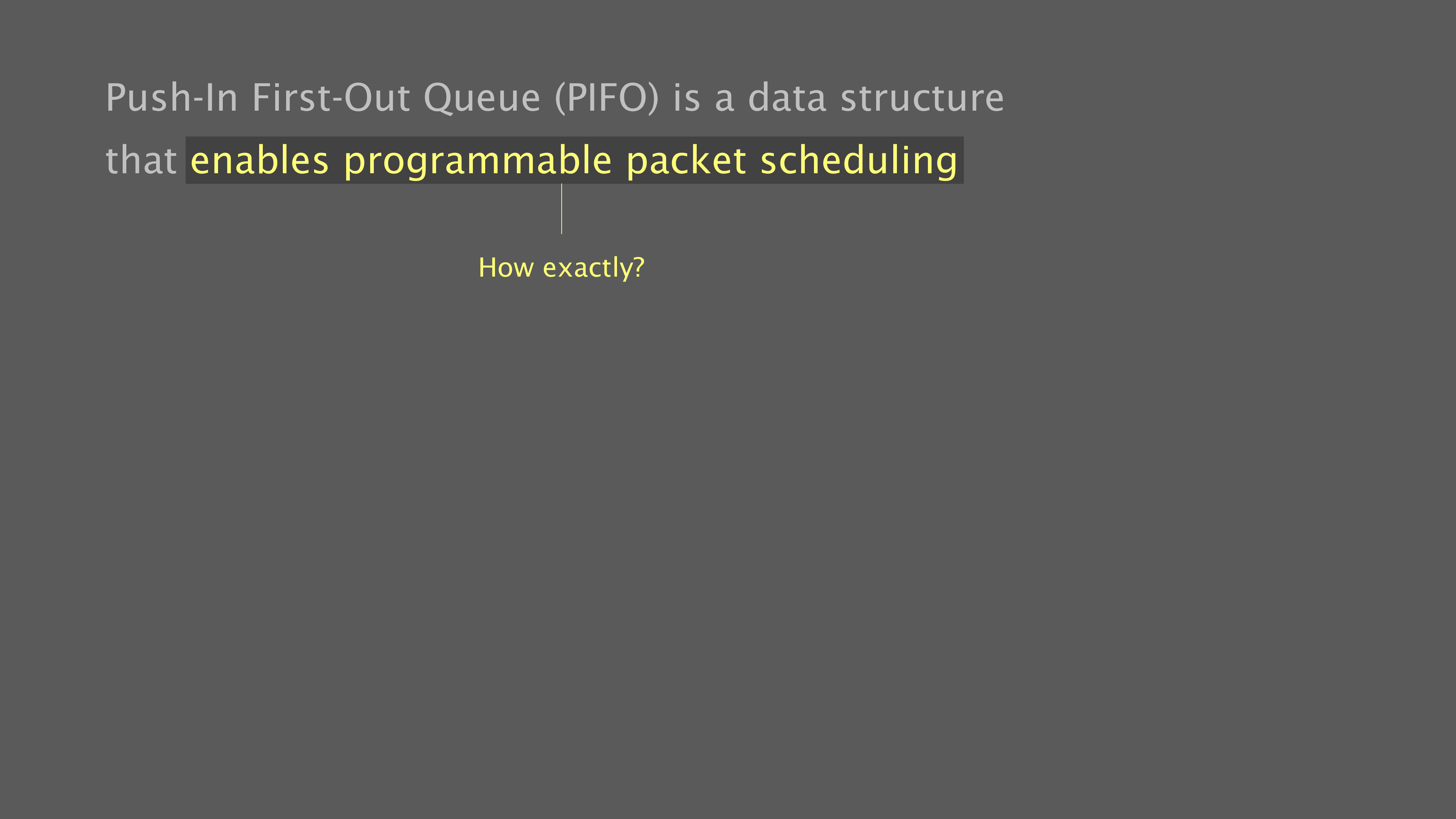 Push-In First-Out Queue (PIFO) is a data structure that enables programmable packet scheduling

How exactly?